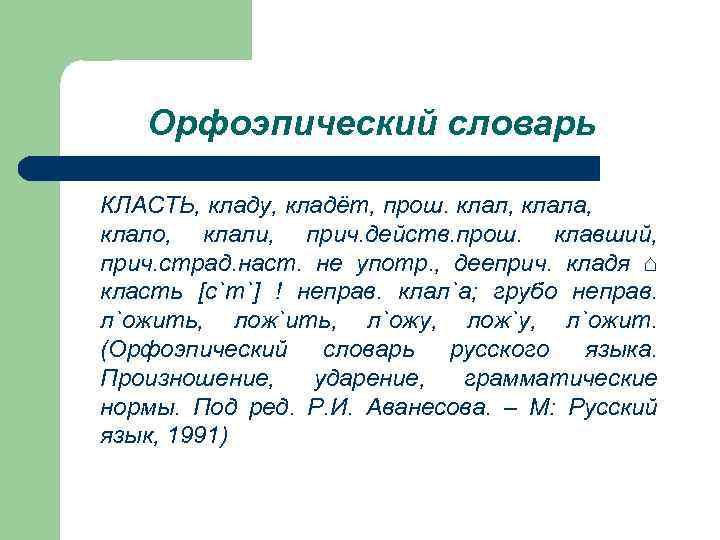 Орфоэпический словарь

КЛАСТЬ, кладу, кладёт, прош. клал, клала, клало, клали, прич.действ.прош. клавший, прич.страд.наст. не употр., дееприч. кладя ⌂ класть [с`т`] ! неправ. клал`а; грубо неправ. л`ожить, лож`ить, л`ожу, лож`у, л`ожит. (Орфоэпический словарь русского языка. Произношение, ударение, грамматические нормы. Под ред. Р.И. Аванесова. – М: Русский язык, 1991)